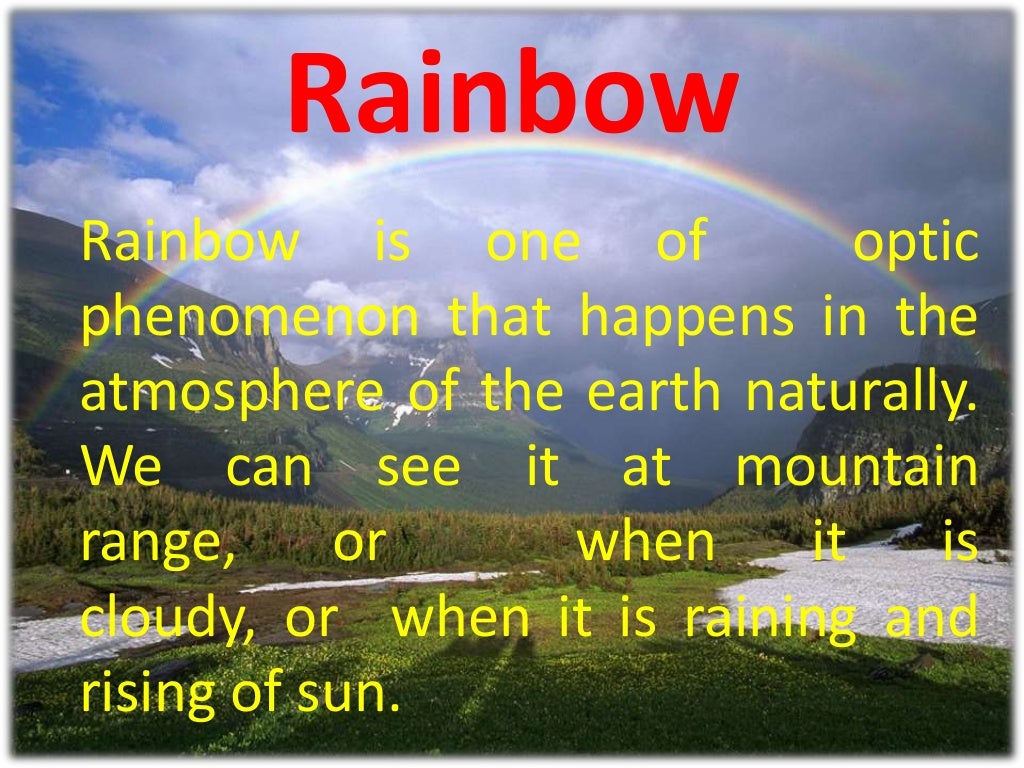 Rainbow

Rainbow is one of optic phenomenon that happens in the atmosphere of the earth naturally. We can see it at mountain range, or when it is cloudy, or when it is raining and rising of sun.